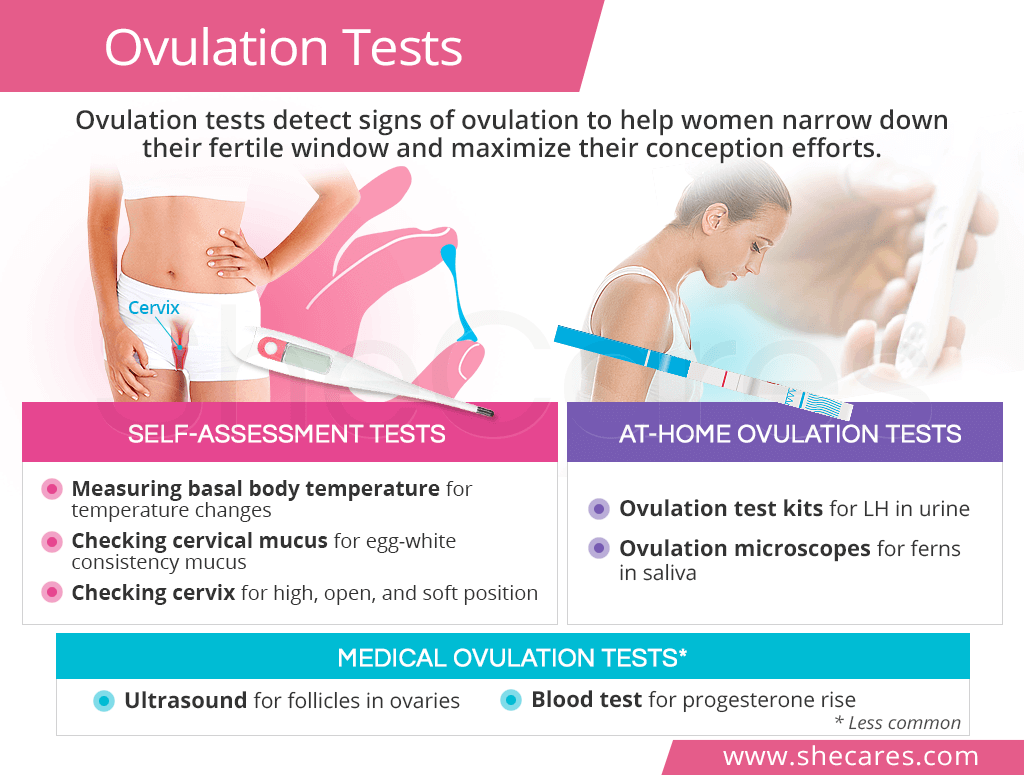 Ovulation Tests

Ovulation tests detect signs of ovulation to help women narrow down their fertile window and maximize their conception efforts.

Cervix

SheCares

SELF-ASSESSMENT TESTS

Measuring basal body temperature for temperature changes

Checking cervical mucus for egg-white consistency mucus

Checking cervix for high, open, and soft position

AT-HOME OVULATION TESTS

Ovulation test kits for LH in urine

Ovulation microscopes for ferns in saliva

MEDICAL OVULATION TESTS*

Ultrasound for follicles in ovaries

Blood test for progesterone rise

* Less common

www.shecares.com